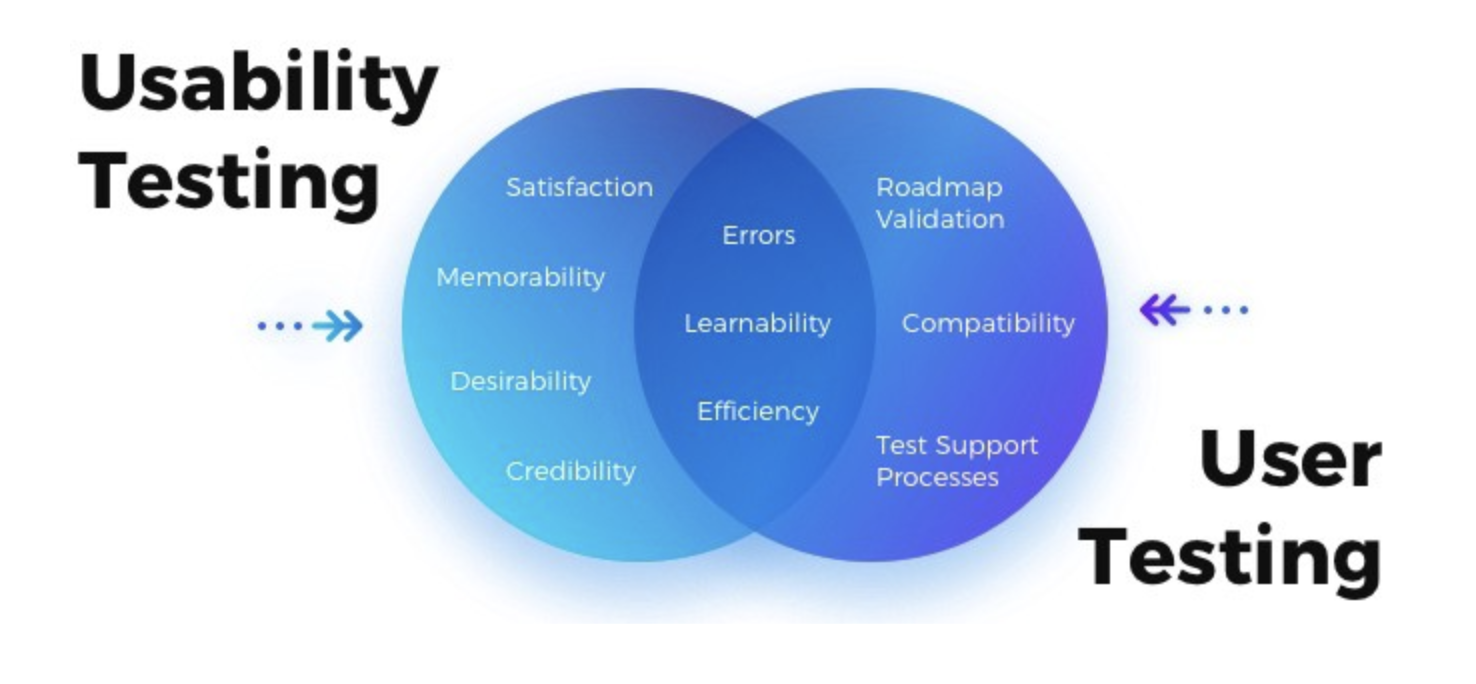 Usability Testing

Satisfaction

Memorability

Desirability

Credibility

Errors

Learnability

Efficiency

Roadmap Validation

Compatibility

Test Support Processes

User Testing